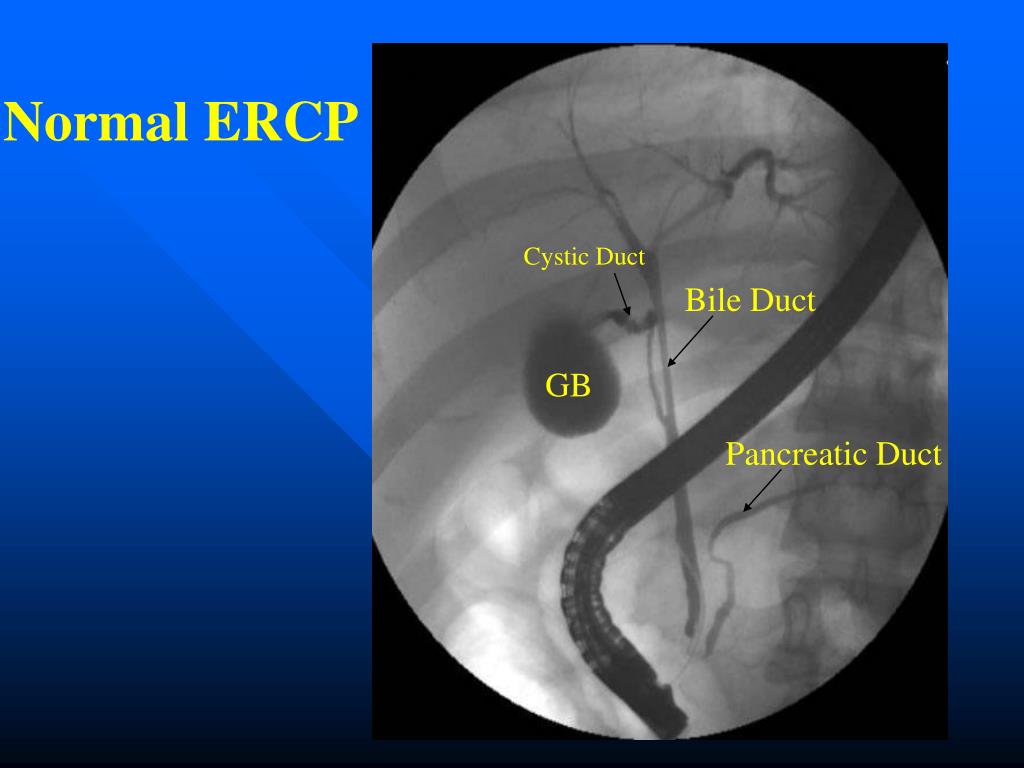 Normal ERCP

Cystic Duct

Bile Duct

GB

Pancreatic Duct